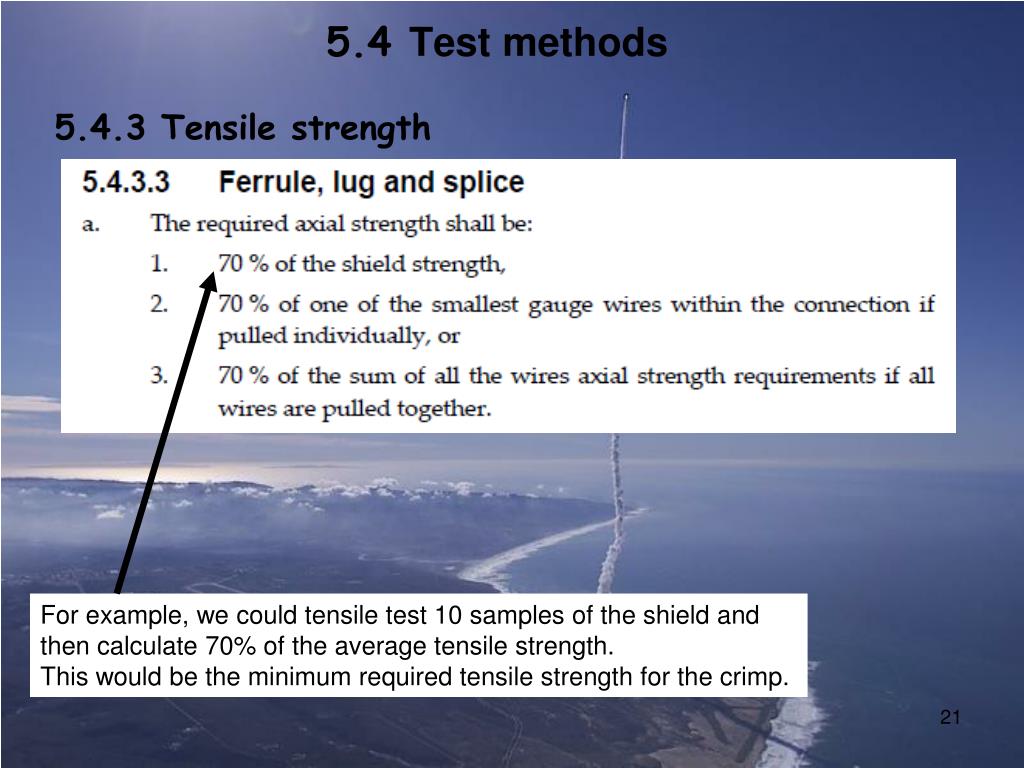 5.4 Test methods

5.4.3 Tensile strength

5.4.3.3 Ferrule, lug and splice

a. The required axial strength shall be:

1. 70 % of the shield strength,

2. 70 % of one of the smallest gauge wires within the connection if pulled individually, or

3. 70 % of the sum of all the wires axial strength requirements if all wires are pulled together.

For example, we could tensile test 10 samples of the shield and then calculate 70% of the average tensile strength.
This would be the minimum required tensile strength for the crimp.

21